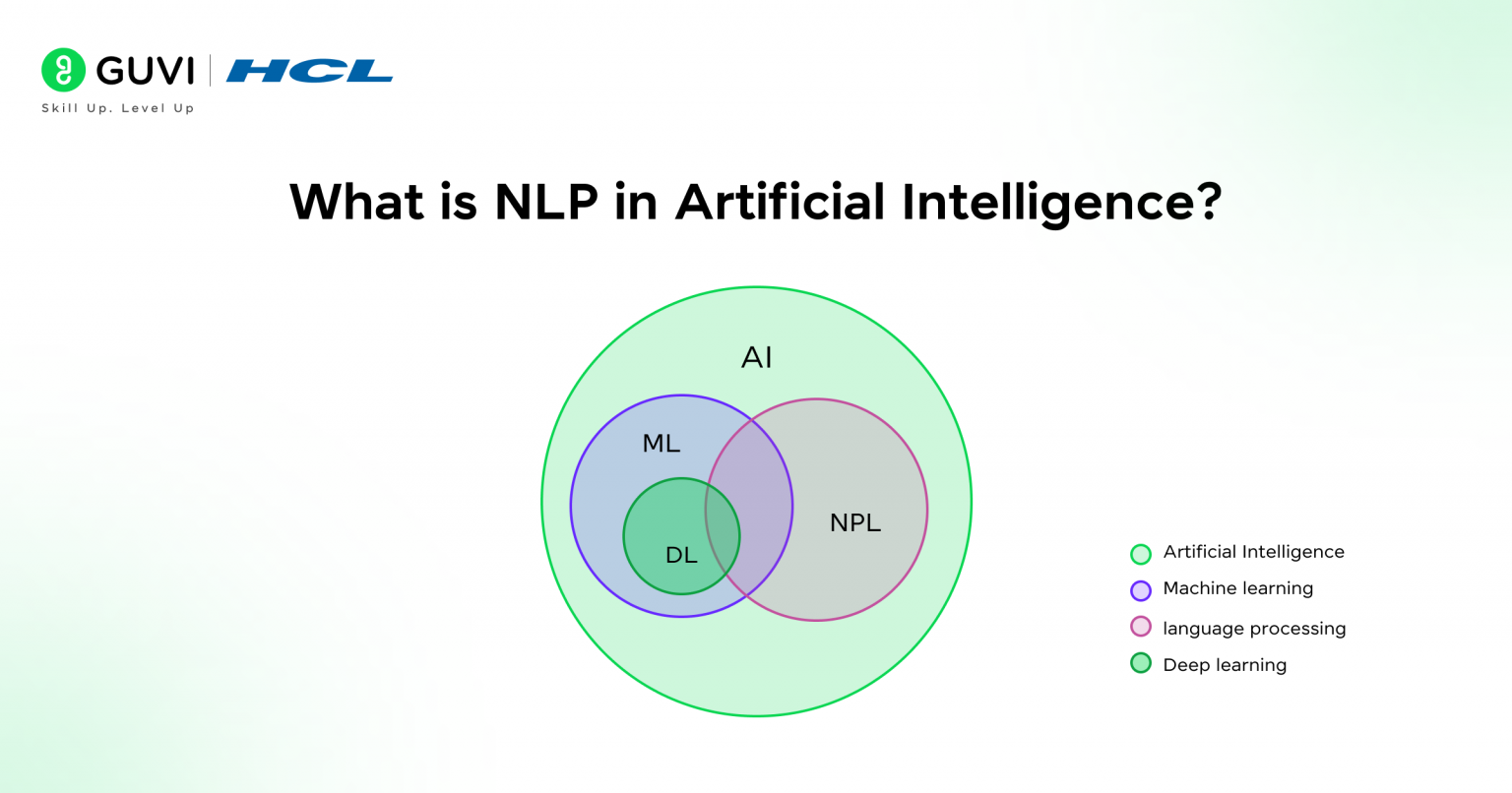 GUVI | HCL
Skill Up. Level Up

What is NLP in Artificial Intelligence?

AI
ML
DL
NPL

Artificial Intelligence
Machine learning
language processing
Deep learning